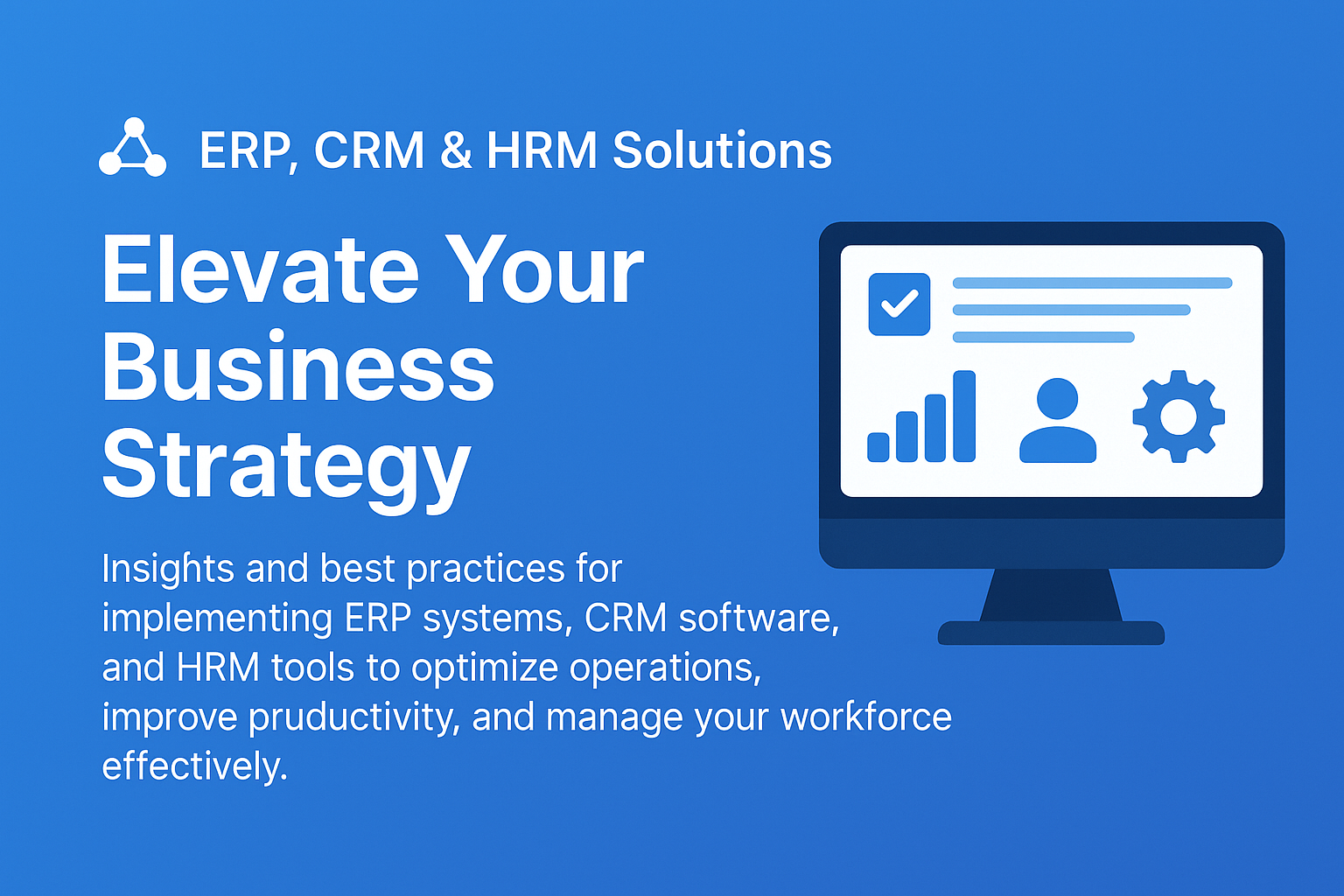 ERP, CRM & HRM Solutions

Elevate Your Business Strategy

Insights and best practices for implementing ERP systems, CRM software, and HRM tools to optimize operations, improve pruductivity, and manage your workforce effectively.